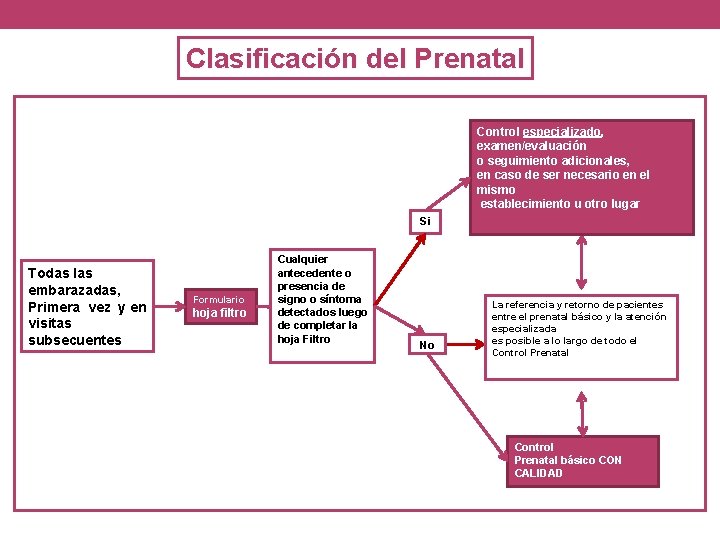 Clasificación del Prenatal

Todas las embarazadas, Primera vez y en visitas subsecuentes

Formulario
hoja filtro

Cualquier antecedente o presencia de signo o síntoma detectados luego de completar la hoja Filtro

Si

No

Control especializado, examen/evaluación o seguimiento adicionales, en caso de ser necesario en el mismo establecimiento u otro lugar

La referencia y retorno de pacientes entre el prenatal básico y la atención especializada es posible a lo largo de todo el Control Prenatal

Control Prenatal básico CON CALIDAD